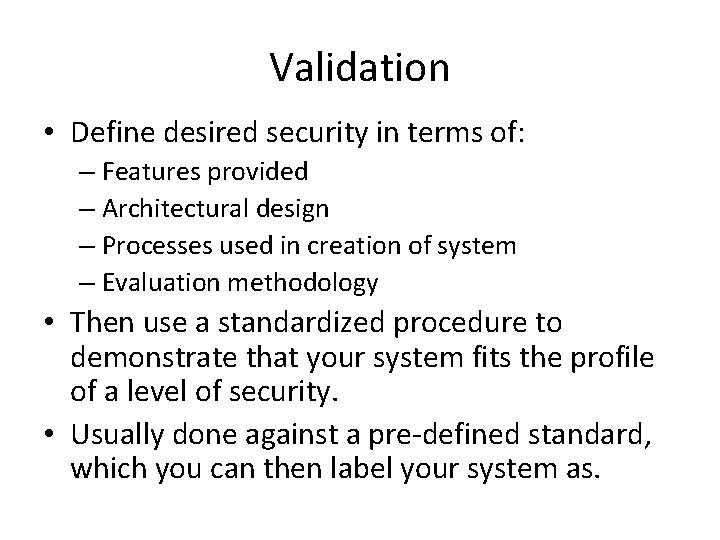 Validation

• Define desired security in terms of:
– Features provided
– Architectural design
– Processes used in creation of system
– Evaluation methodology

• Then use a standardized procedure to demonstrate that your system fits the profile of a level of security.

• Usually done against a pre-defined standard, which you can then label your system as.